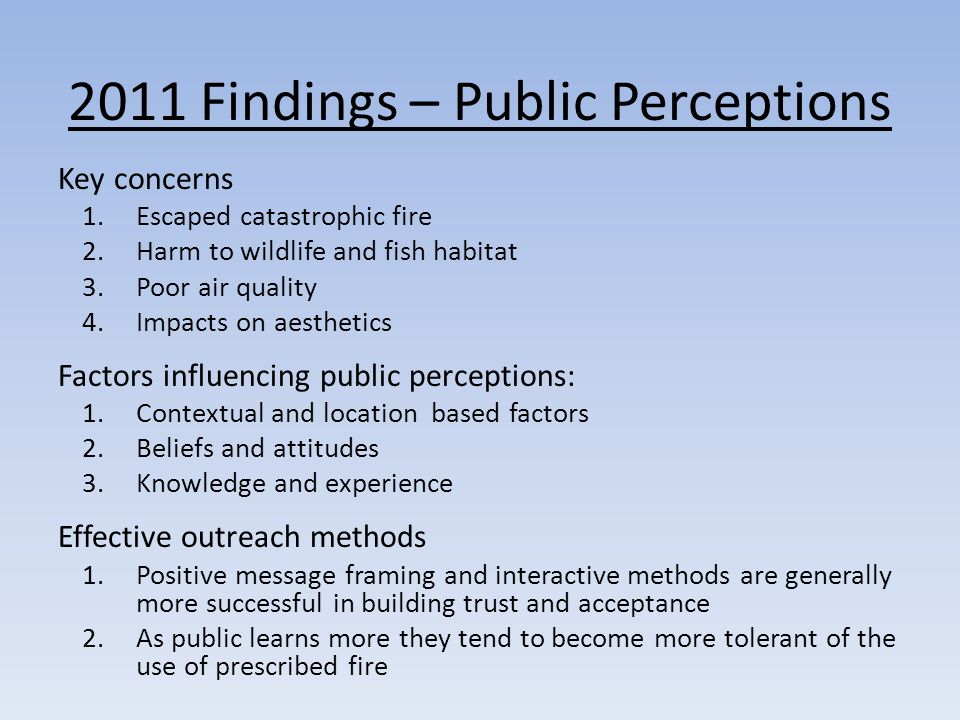 2011 Findings – Public Perceptions

Key concerns
1. Escaped catastrophic fire
2. Harm to wildlife and fish habitat
3. Poor air quality
4. Impacts on aesthetics

Factors influencing public perceptions:
1. Contextual and location based factors
2. Beliefs and attitudes
3. Knowledge and experience

Effective outreach methods
1. Positive message framing and interactive methods are generally more successful in building trust and acceptance
2. As public learns more they tend to become more tolerant of the use of prescribed fire